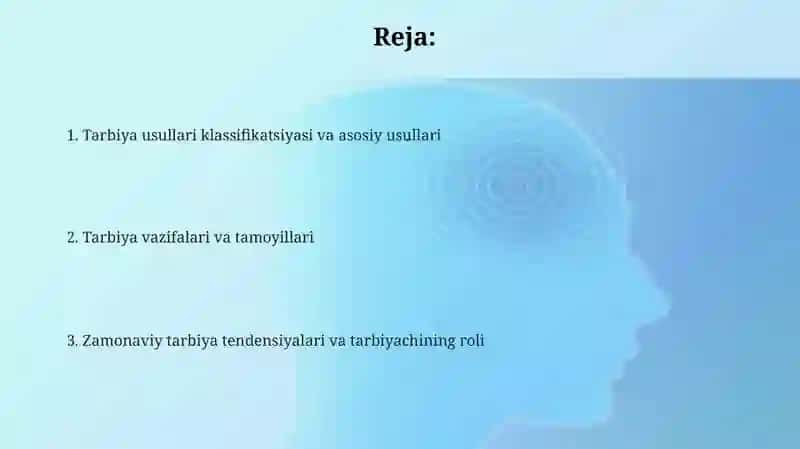 Reja:

1. Tarbiya usullari klassifikatsiyasi va asosiy usullari

2. Tarbiya vazifalari va tamoyillari

3. Zamonaviy tarbiya tendensiyalari va tarbiyachining roli